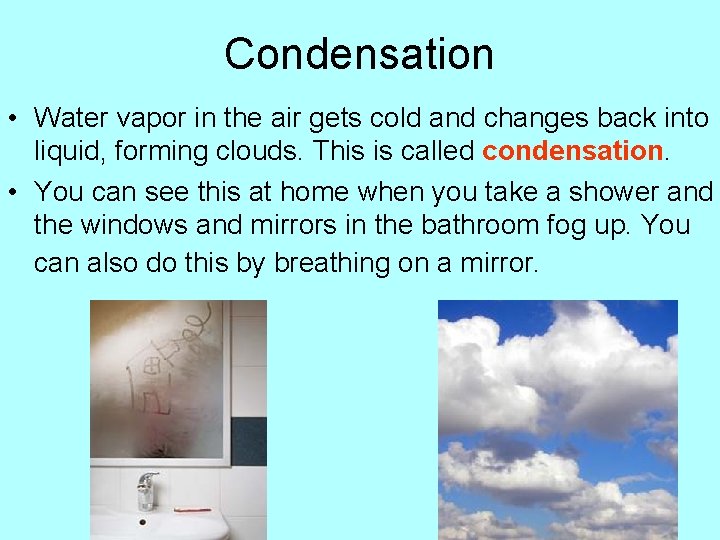 Condensation

• Water vapor in the air gets cold and changes back into liquid, forming clouds. This is called condensation.

• You can see this at home when you take a shower and the windows and mirrors in the bathroom fog up. You can also do this by breathing on a mirror.